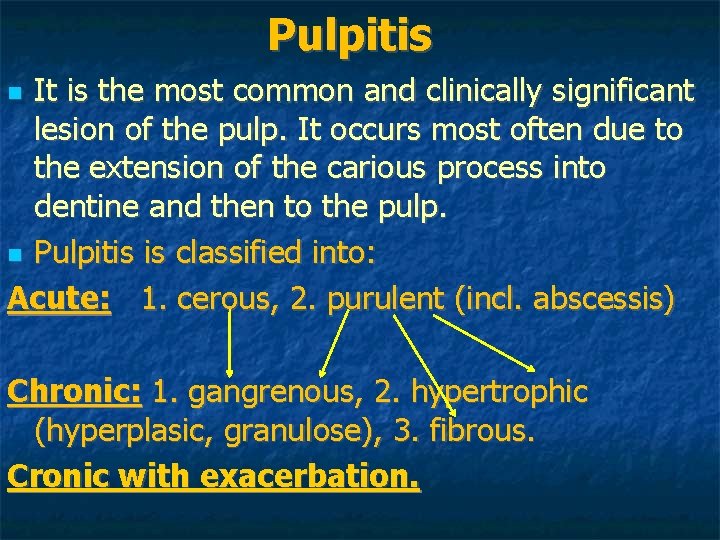 Pulpitis

It is the most common and clinically significant lesion of the pulp. It occurs most often due to the extension of the carious process into dentine and then to the pulp.

Pulpitis is classified into:

Acute: 1. cerous, 2. purulent (incl. abscessis)

Chronic: 1. gangrenous, 2. hypertrophic (hyperplasic, granulose), 3. fibrous.

Cronic with exacerbation.